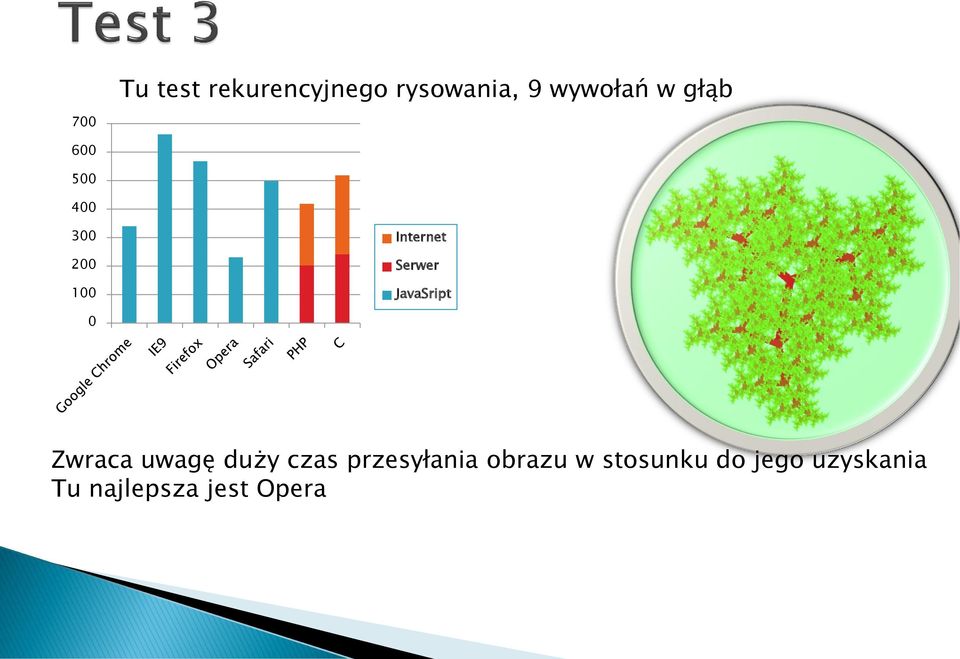 Test 3

Tu test rekurencyjnego rysowania, 9 wywołań w głąb

700
600
500
400
300
200
100
0

Google Chrome
IE9
Firefox
Opera
Safari
PHP
C

Internet
Serwer
JavaSript

Zwraca uwagę duży czas przesyłania obrazu w stosunku do jego uzyskania
Tu najlepsza jest Opera